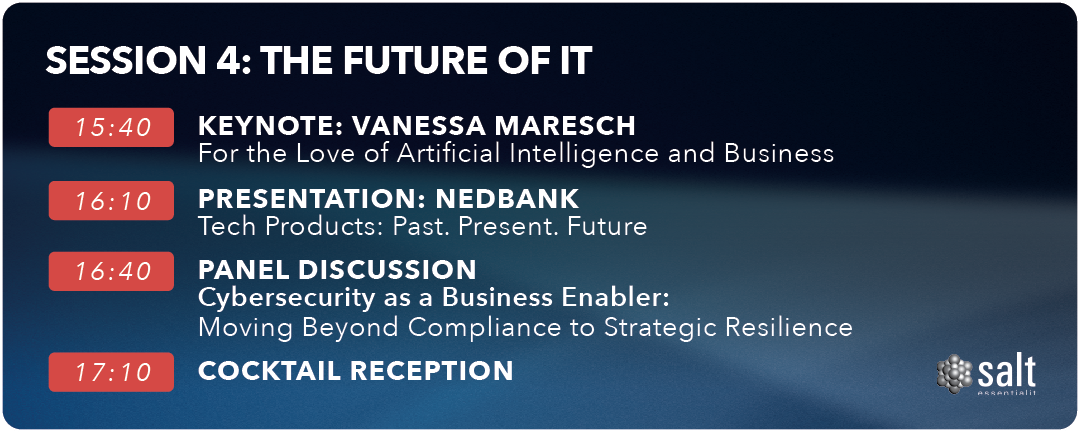 SESSION 4: THE FUTURE OF IT

15:40 KEYNOTE: VANESSA MARESCH
For the Love of Artificial Intelligence and Business

16:10 PRESENTATION: NEDBANK
Tech Products: Past. Present. Future

16:40 PANEL DISCUSSION
Cybersecurity as a Business Enabler:
Moving Beyond Compliance to Strategic Resilience

17:10 COCKTAIL RECEPTION

salt
essentialit